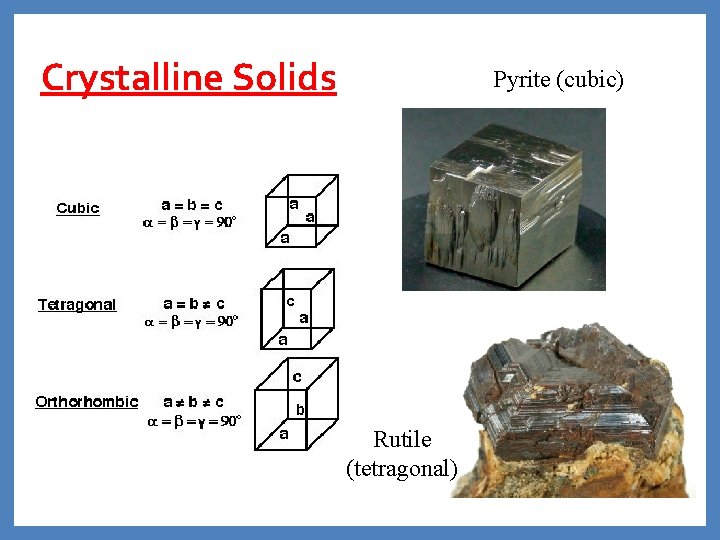 Crystalline Solids

Pyrite (cubic)

Cubic $a = b = c$ $\alpha = \beta = \gamma = 90°$

a
a
a

Tetragonal $a = b \neq c$ $\alpha = \beta = \gamma = 90°$

c
a
a

Orthorhombic $a \neq b \neq c$ $\alpha = \beta = \gamma = 90°$

c
b
a

Rutile (tetragonal)